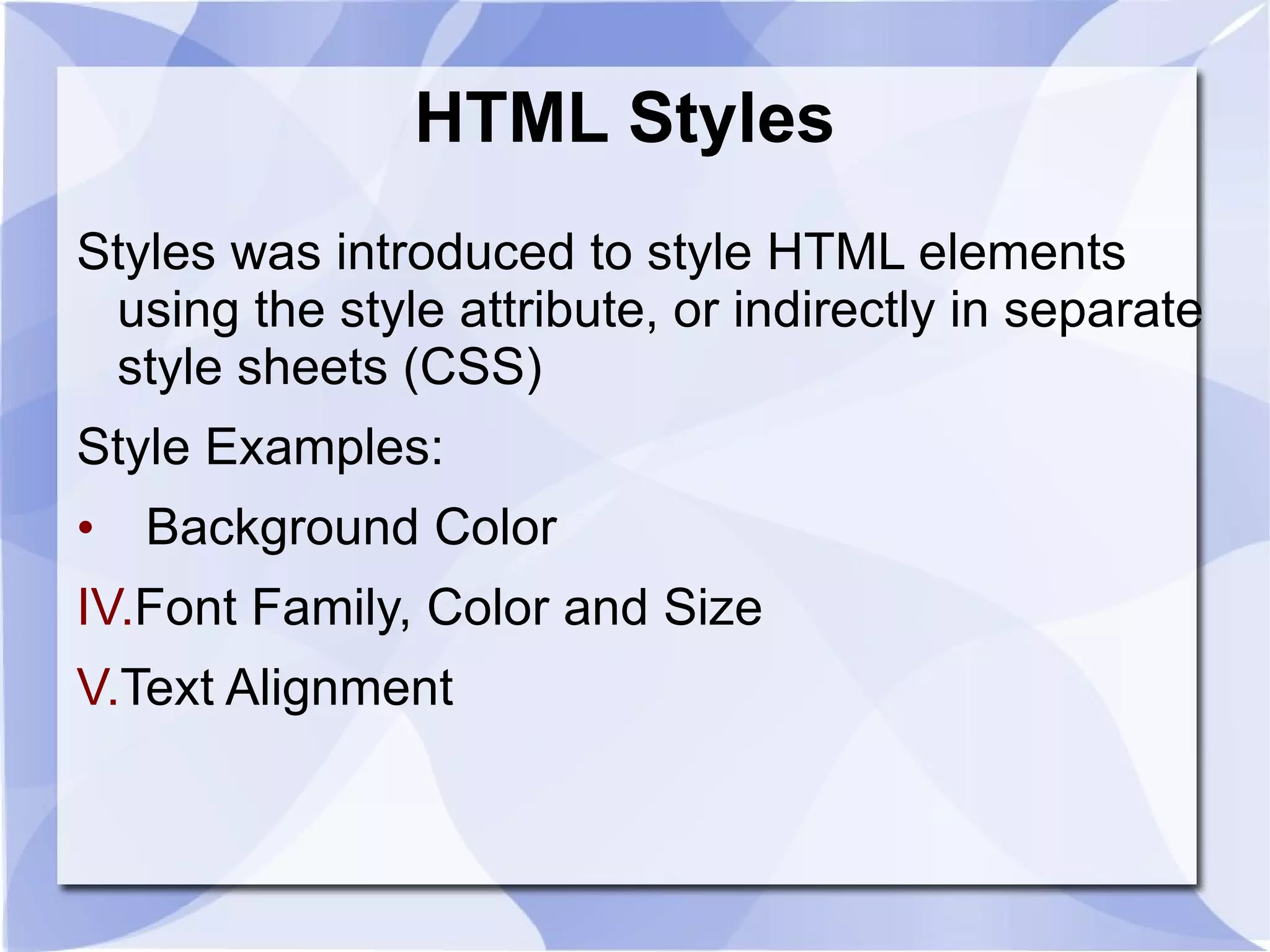 HTML Styles

Styles was introduced to style HTML elements using the style attribute, or indirectly in separate style sheets (CSS)

Style Examples:

• Background Color

IV.Font Family, Color and Size

V.Text Alignment